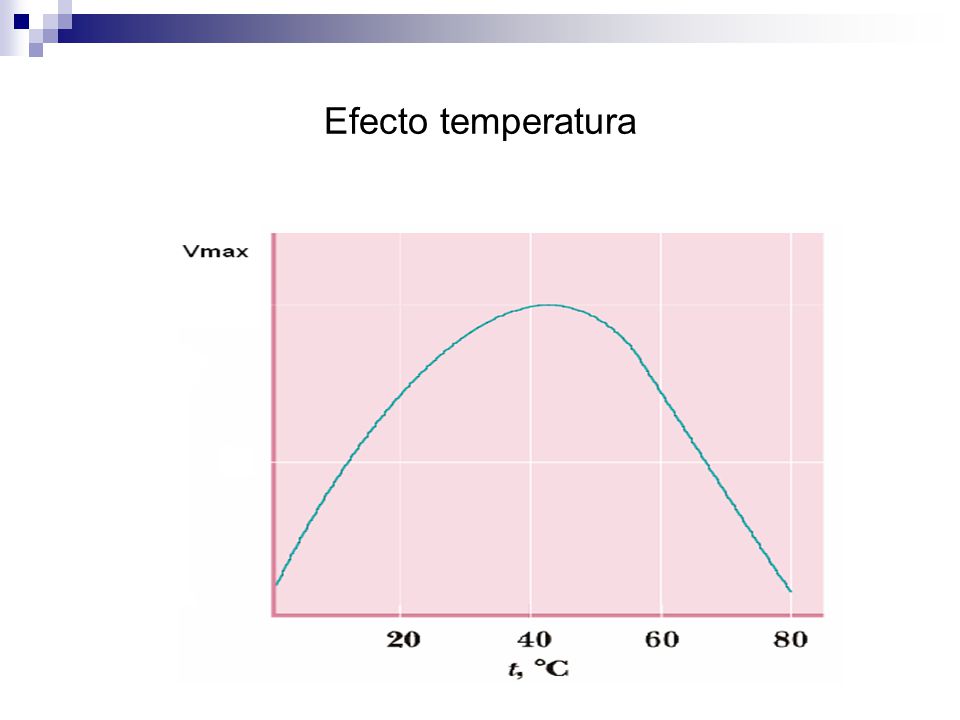 Efecto temperatura

Vmax

20
40
60
80
t, °C